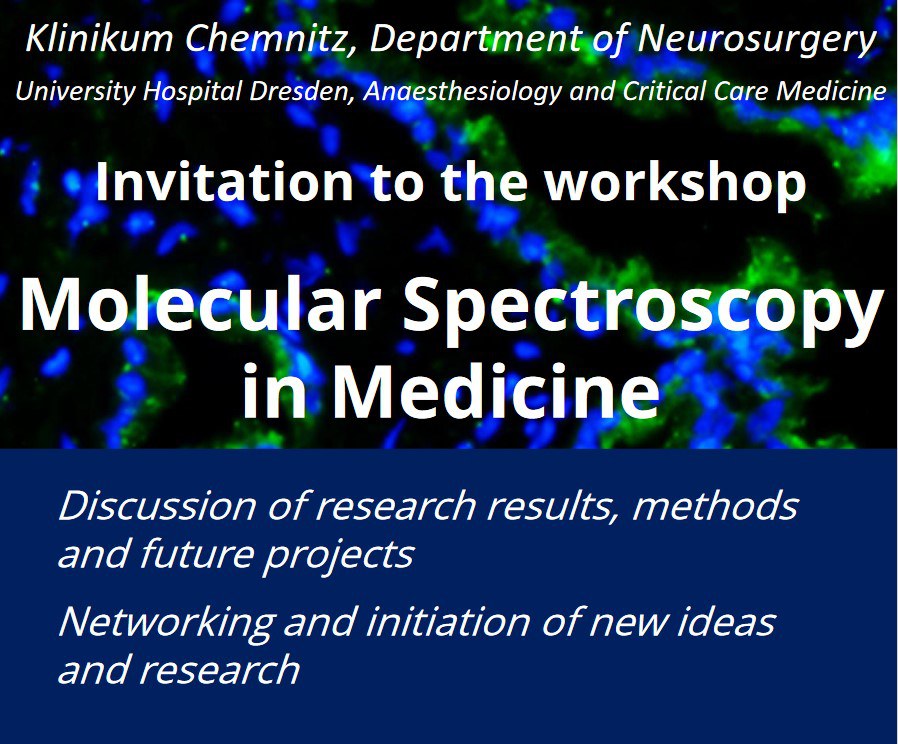 Klinikum Chemnitz, Department of Neurosurgery
University Hospital Dresden, Anaesthesiology and Critical Care Medicine

Invitation to the workshop

Molecular Spectroscopy in Medicine

Discussion of research results, methods and future projects

Networking and initiation of new ideas and research